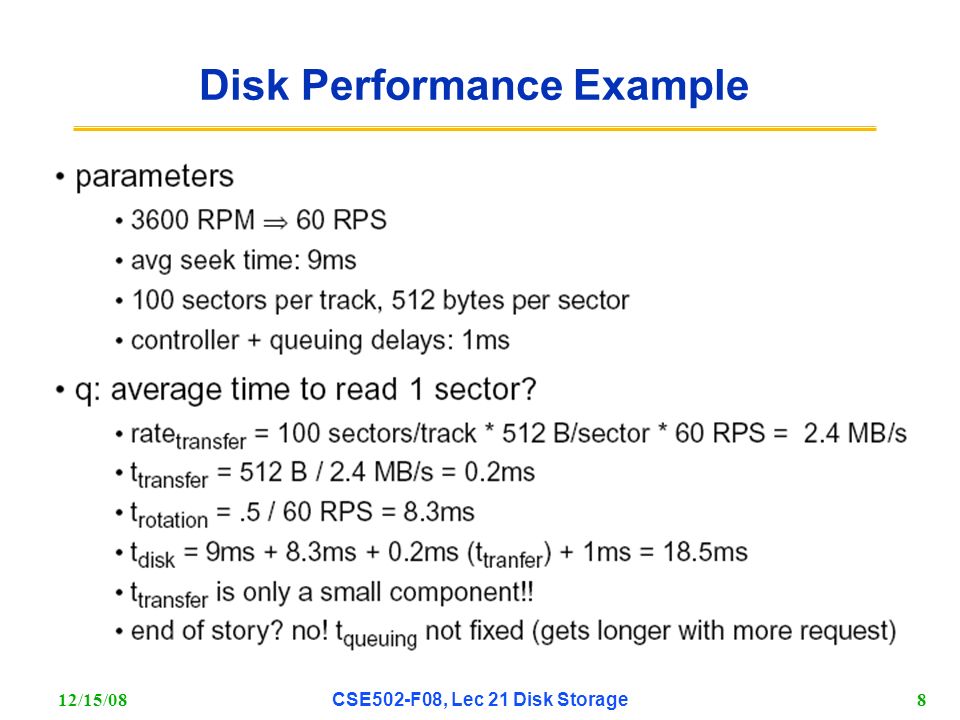 Disk Performance Example

• parameters
  • 3600 RPM $\Rightarrow$ 60 RPS
  • avg seek time: 9ms
  • 100 sectors per track, 512 bytes per sector
  • controller + queuing delays: 1ms
• q: average time to read 1 sector?
  • $rate_{transfer}$ = 100 sectors/track * 512 B/sector * 60 RPS = 2.4 MB/s
  • $t_{transfer}$ = 512 B / 2.4 MB/s = 0.2ms
  • $t_{rotation}$ = .5 / 60 RPS = 8.3ms
  • $t_{disk}$ = 9ms + 8.3ms + 0.2ms ($t_{tranfer}$) + 1ms = 18.5ms
  • $t_{transfer}$ is only a small component!!
  • end of story? no! $t_{queuing}$ not fixed (gets longer with more request)

12/15/08
CSE502-F08, Lec 21 Disk Storage
8